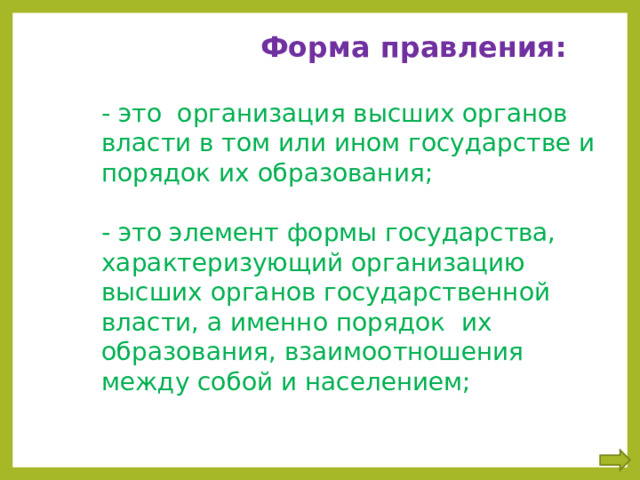 Форма правления:

- это организация высших органов власти в том или ином государстве и порядок их образования;

- это элемент формы государства, характеризующий организацию высших органов государственной власти, а именно порядок их образования, взаимоотношения между собой и населением;